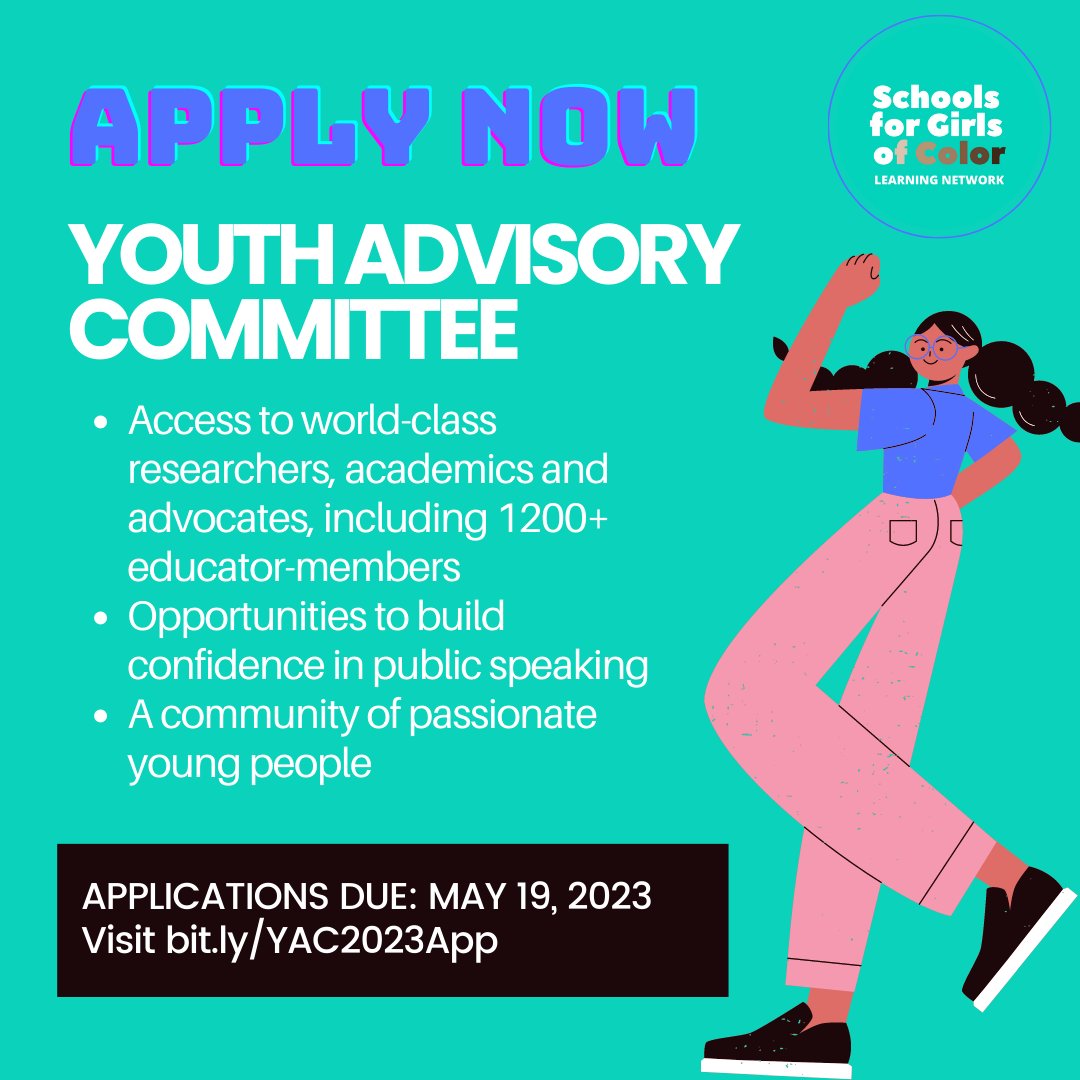 APPLY NOW

Schools for Girls of Color
LEARNING NETWORK

YOUTH ADVISORY COMMITTEE

- Access to world-class researchers, academics and advocates, including 1200+ educator-members
- Opportunities to build confidence in public speaking
- A community of passionate young people

APPLICATIONS DUE: MAY 19, 2023
Visit bit.ly/YAC2023App